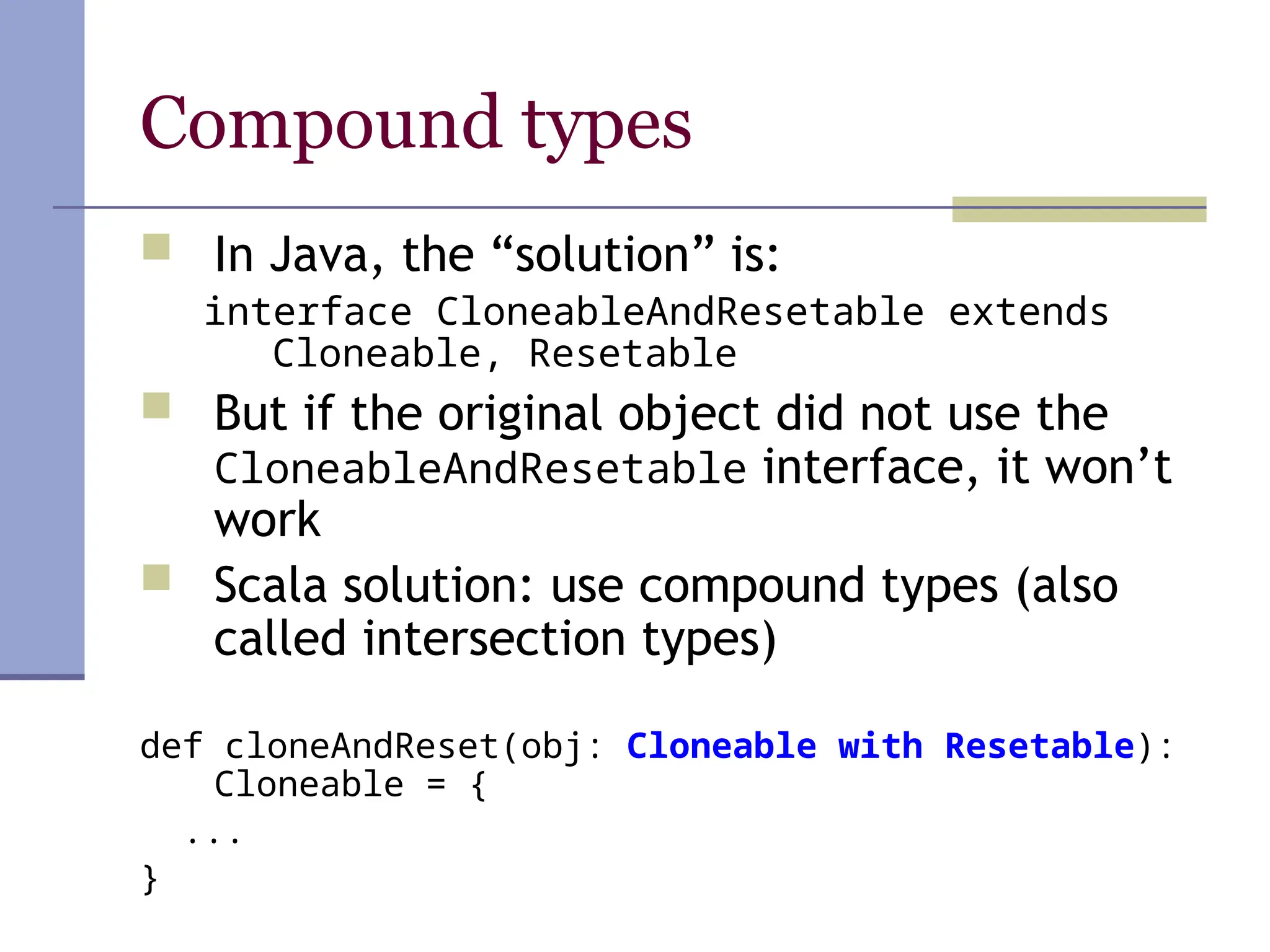 Compound types

In Java, the “solution” is:

interface CloneableAndResetable extends
 Cloneable, Resetable

But if the original object did not use the CloneableAndResetable interface, it won’t work

Scala solution: use compound types (also called intersection types)

def cloneAndReset(obj: Cloneable with Resetable):
 Cloneable = {
 ...
}